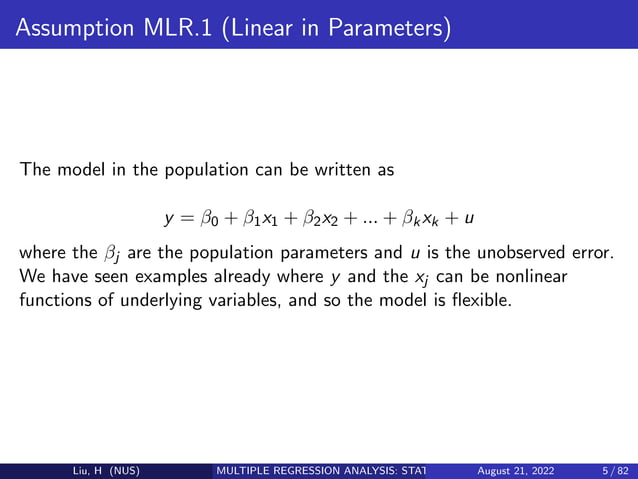 Assumption MLR.1 (Linear in Parameters)

The model in the population can be written as

$y = \beta_0 + \beta_1 x_1 + \beta_2 x_2 + ... + \beta_k x_k + u$

where the $\beta_j$ are the population parameters and $u$ is the unobserved error. We have seen examples already where $y$ and the $x_j$ can be nonlinear functions of underlying variables, and so the model is flexible.

Liu, H (NUS) MULTIPLE REGRESSION ANALYSIS: STAT August 21, 2022 5 / 82